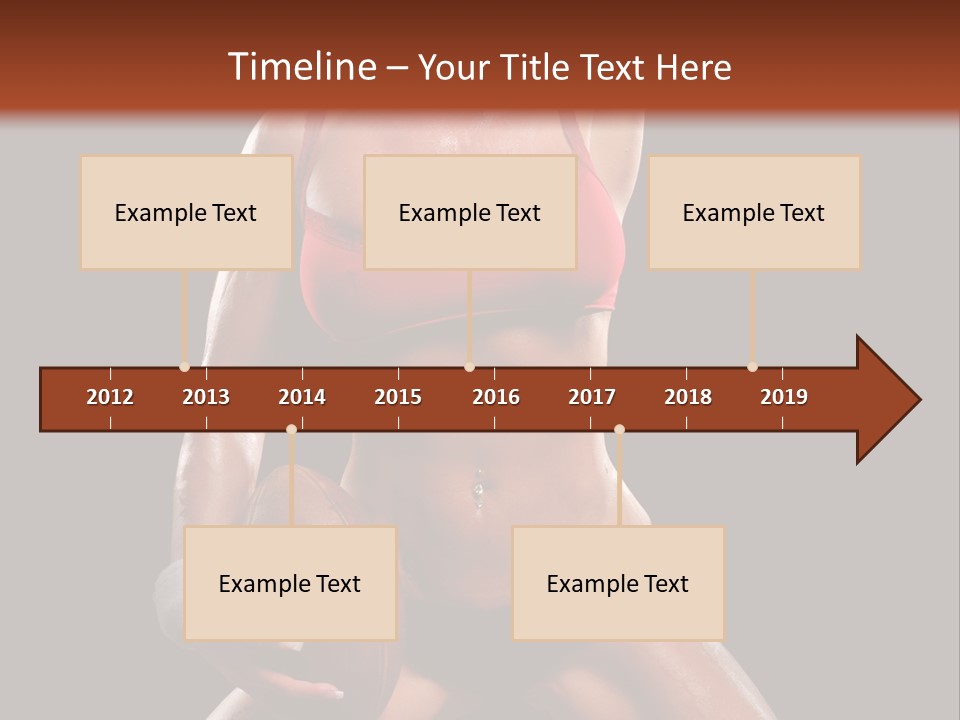 Timeline – Your Title Text Here

Example Text

Example Text

Example Text

2012 2013 2014 2015 2016 2017 2018 2019

Example Text

Example Text